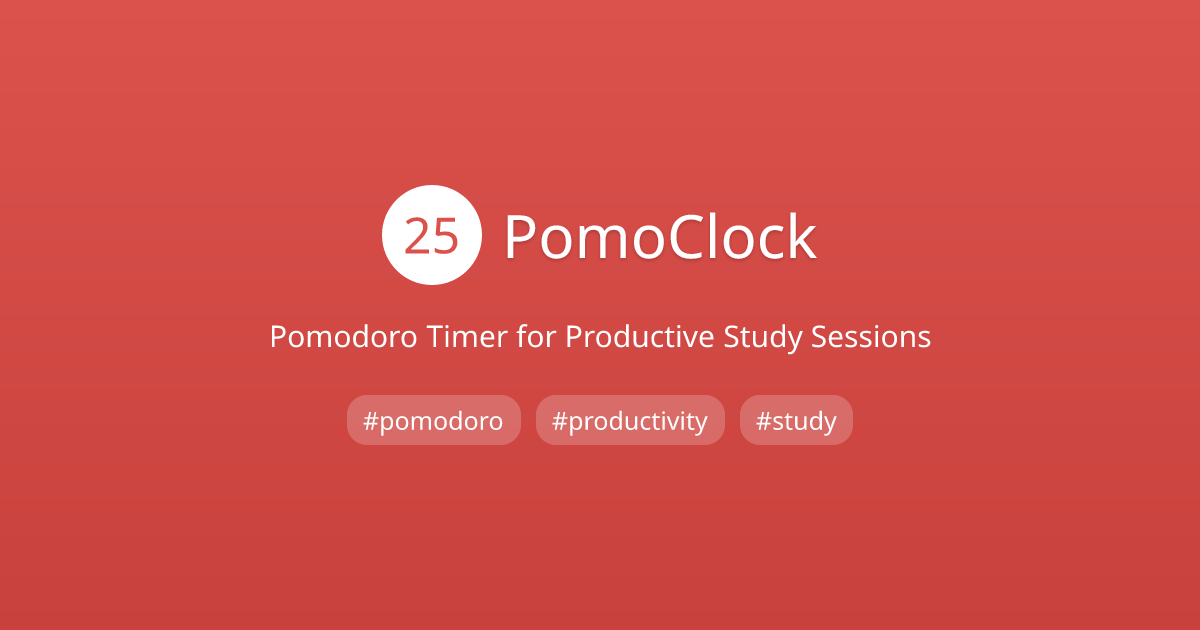 25 PomoClock

Pomodoro Timer for Productive Study Sessions

#pomodoro #productivity #study